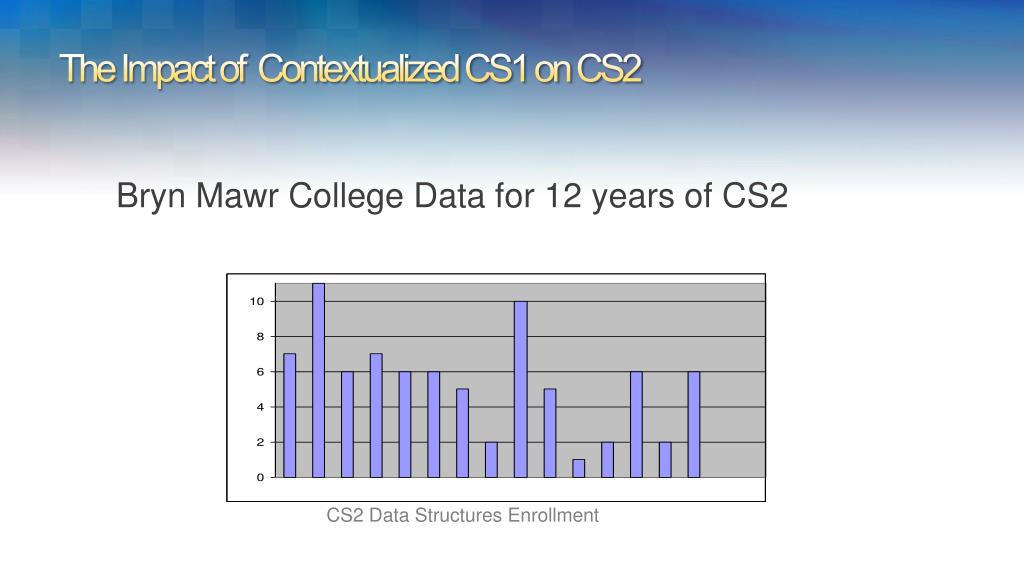 The Impact of Contextualized CS1 on CS2

Bryn Mawr College Data for 12 years of CS2

10
8
6
4
2
0

CS2 Data Structures Enrollment